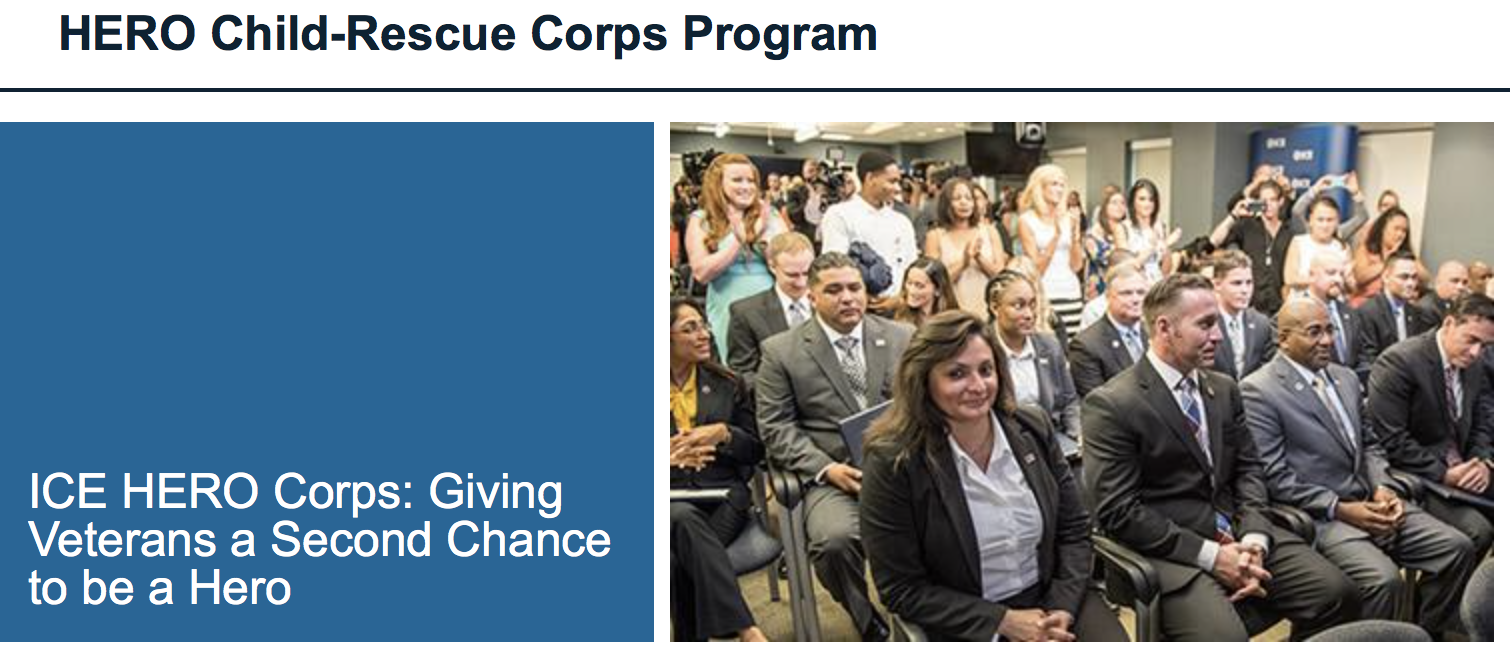 HERO Child-Rescue Corps Program

ICE HERO Corps: Giving Veterans a Second Chance to be a Hero